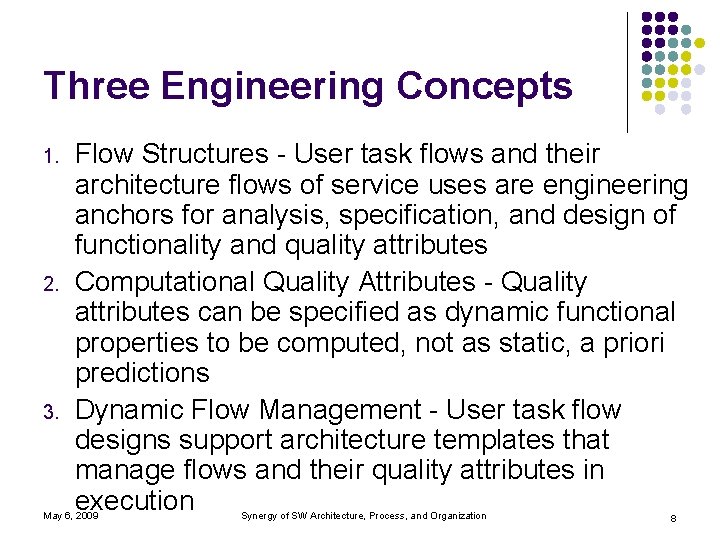 Three Engineering Concepts

1. Flow Structures - User task flows and their architecture flows of service uses are engineering anchors for analysis, specification, and design of functionality and quality attributes
2. Computational Quality Attributes - Quality attributes can be specified as dynamic functional properties to be computed, not as static, a priori predictions
3. Dynamic Flow Management - User task flow designs support architecture templates that manage flows and their quality attributes in execution

May 6, 2009

Synergy of SW Architecture, Process, and Organization

8